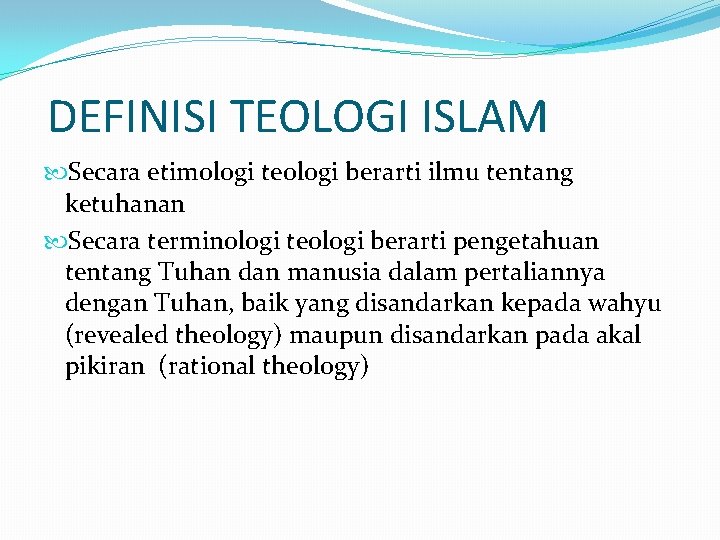 DEFINISI TEOLOGI ISLAM

Secara etimologi teologi berarti ilmu tentang ketuhanan

Secara terminologi teologi berarti pengetahuan tentang Tuhan dan manusia dalam pertaliannya dengan Tuhan, baik yang disandarkan kepada wahyu (revealed theology) maupun disandarkan pada akal pikiran (rational theology)